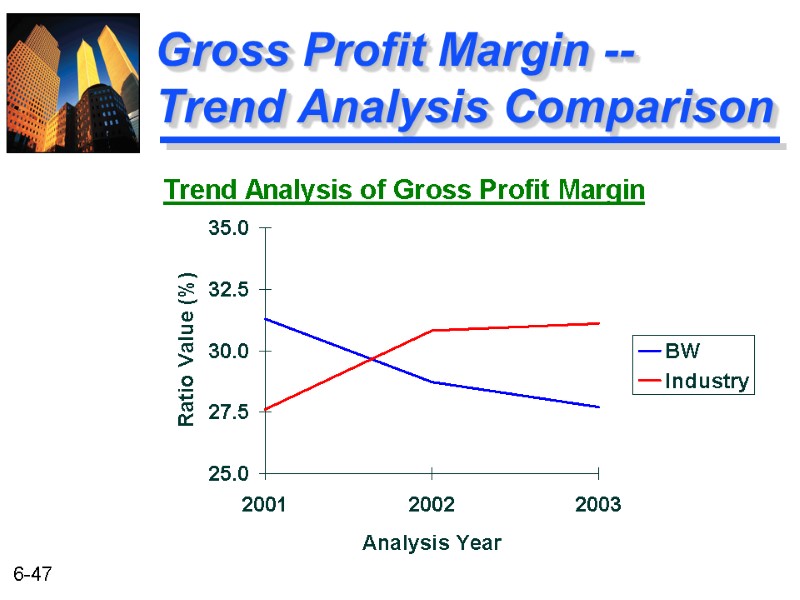 Gross Profit Margin -- Trend Analysis Comparison

Trend Analysis of Gross Profit Margin

35.0
32.5
30.0
27.5
25.0

Ratio Value (%)

2001
2002
2003

Analysis Year

BW
Industry

6-47